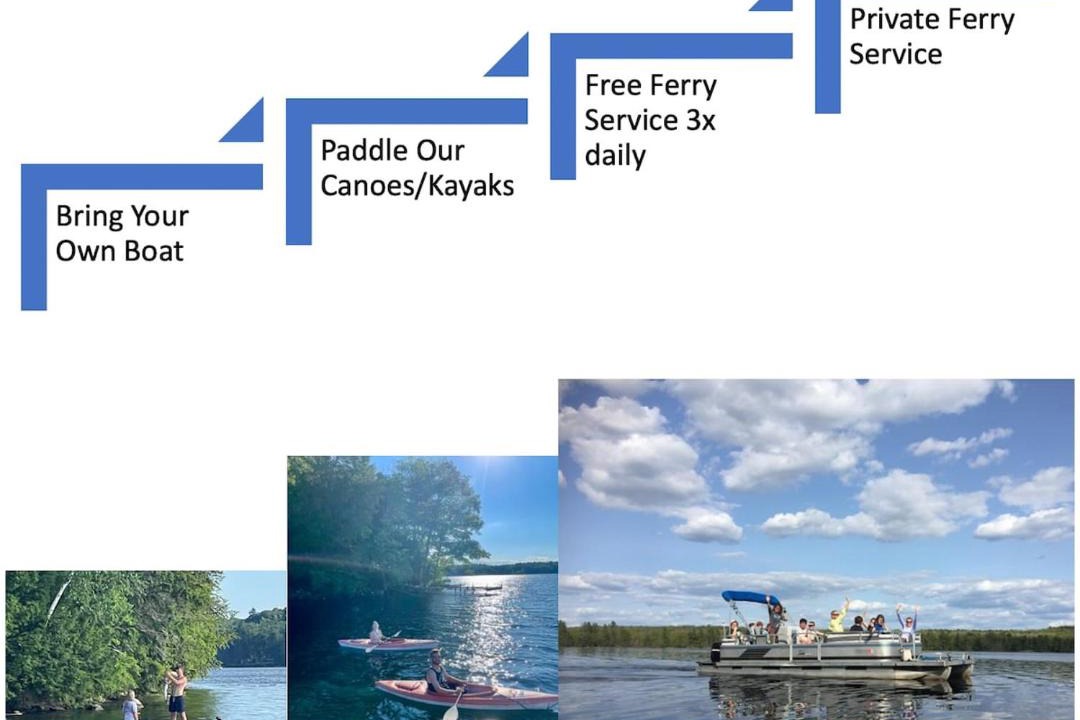 Bring Your Own Boat

Paddle Our Canoes/Kayaks

Free Ferry Service 3x daily

Private Ferry Service